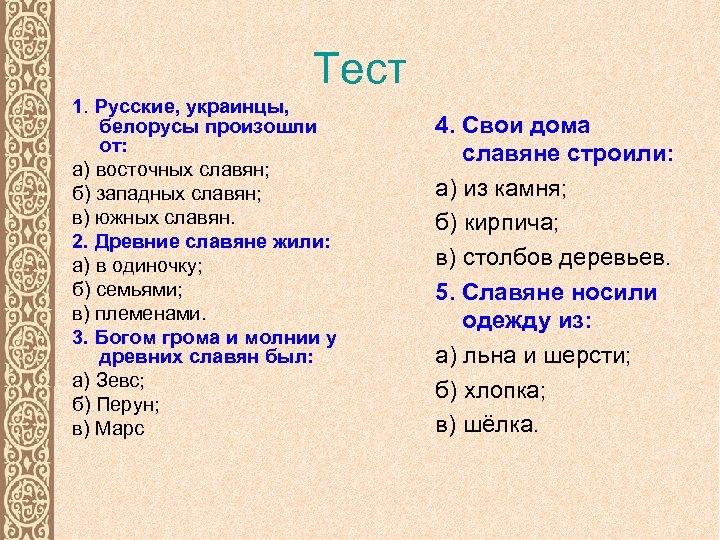 Тест

1. Русские, украинцы, белорусы произошли от:
а) восточных славян;
б) западных славян;
в) южных славян.
2. Древние славяне жили:
а) в одиночку;
б) семьями;
в) племенами.
3. Богом грома и молнии у древних славян был:
а) Зевс;
б) Перун;
в) Марс

4. Свои дома славяне строили:
а) из камня;
б) кирпича;
в) столбов деревьев.
5. Славяне носили одежду из:
а) льна и шерсти;
б) хлопка;
в) шёлка.